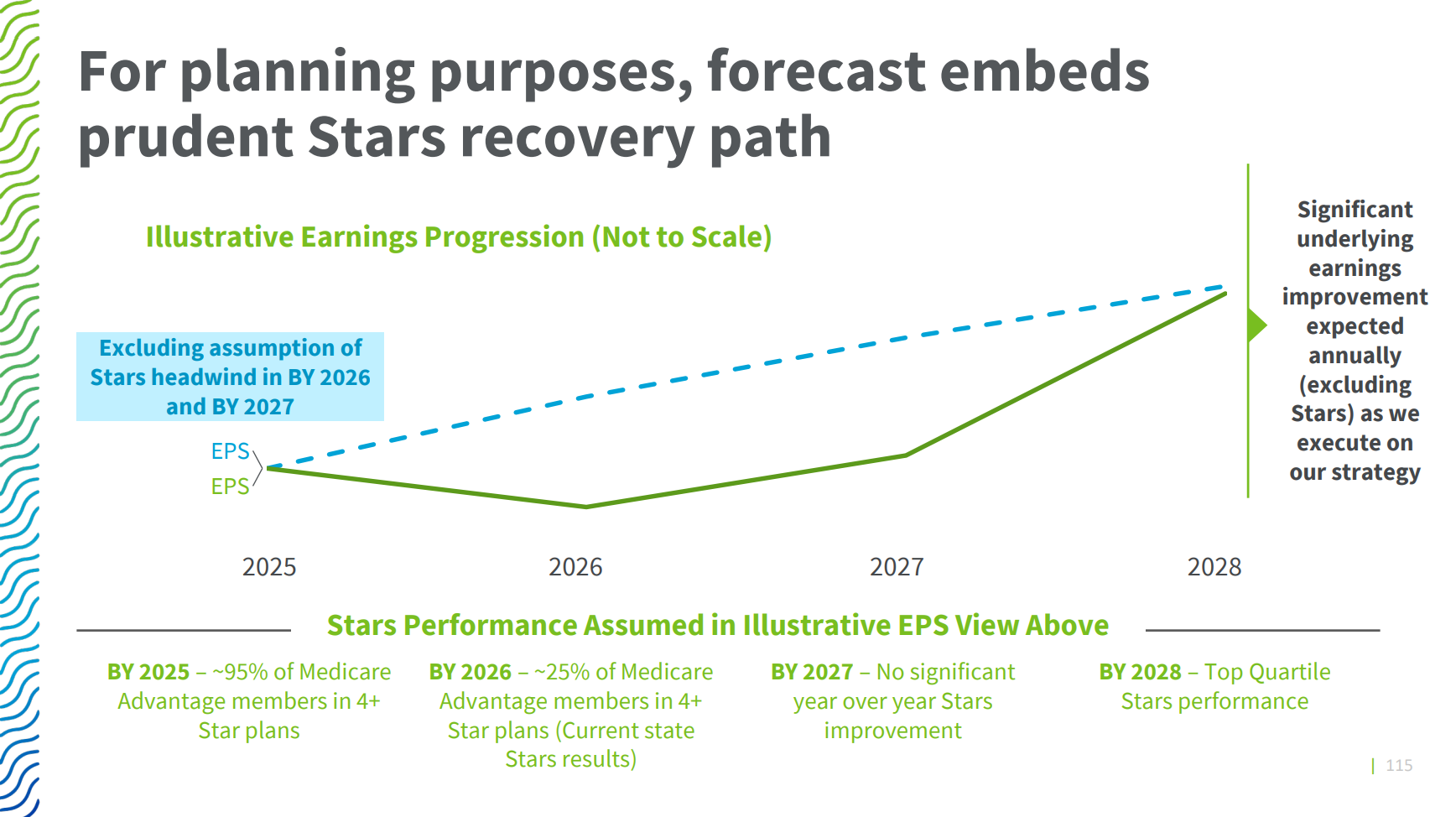 For planning purposes, forecast embeds prudent Stars recovery path

Illustrative Earnings Progression (Not to Scale)

Excluding assumption of Stars headwind in BY 2026 and BY 2027

EPS
EPS

2025
2026
2027
2028

Significant underlying earnings improvement expected annually (excluding Stars) as we execute on our strategy

Stars Performance Assumed in Illustrative EPS View Above

BY 2025 – ~95% of Medicare Advantage members in 4+ Star plans

BY 2026 – ~25% of Medicare Advantage members in 4+ Star plans (Current state Stars results)

BY 2027 – No significant year over year Stars improvement

BY 2028 – Top Quartile Stars performance

| 115